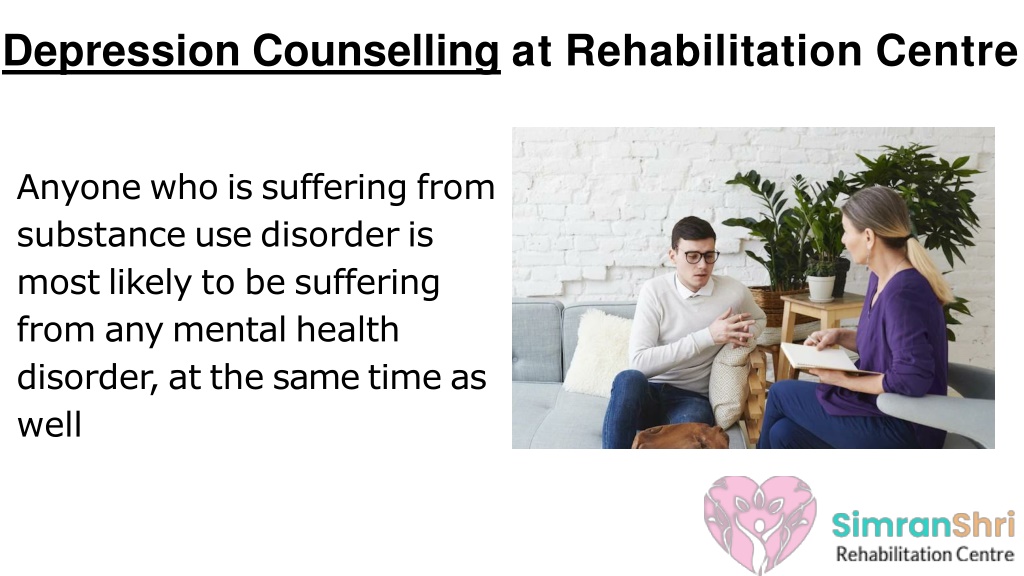 Depression Counselling at Rehabilitation Centre

Anyone who is suffering from substance use disorder is most likely to be suffering from any mental health disorder, at the same time as well

SimranShri
Rehabilitation Centre